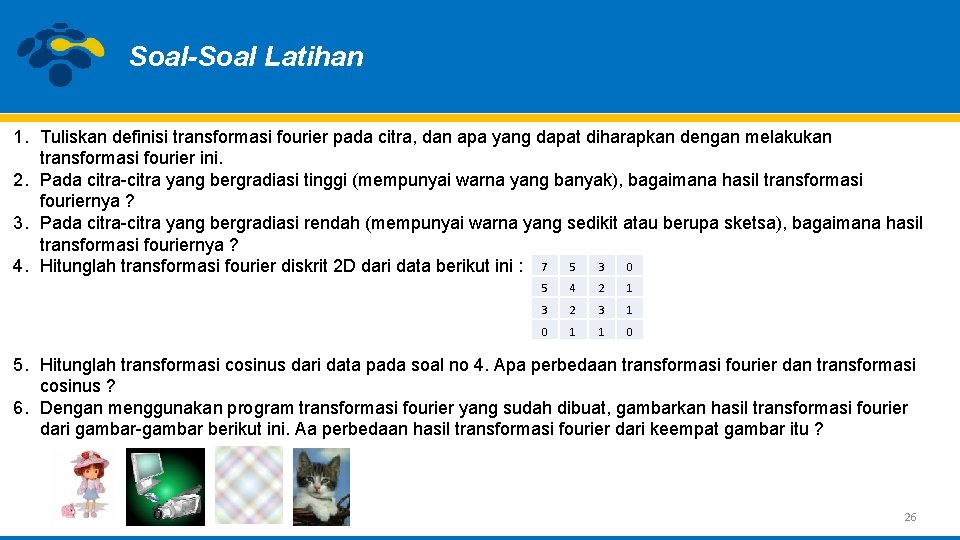 Soal-Soal Latihan

1. Tuliskan definisi transformasi fourier pada citra, dan apa yang dapat diharapkan dengan melakukan transformasi fourier ini.
2. Pada citra-citra yang bergradiasi tinggi (mempunyai warna yang banyak), bagaimana hasil transformasi fouriernya ?
3. Pada citra-citra yang bergradiasi rendah (mempunyai warna yang sedikit atau berupa sketsa), bagaimana hasil transformasi fouriernya ?
4. Hitunglah transformasi fourier diskrit 2D dari data berikut ini :

| 7 | 5 | 3 | 0 |
|---|---|---|---|
| 5 | 4 | 2 | 1 |
| 3 | 2 | 3 | 1 |
| 0 | 1 | 1 | 0 |

5. Hitunglah transformasi cosinus dari data pada soal no 4. Apa perbedaan transformasi fourier dan transformasi cosinus ?
6. Dengan menggunakan program transformasi fourier yang sudah dibuat, gambarkan hasil transformasi fourier dari gambar-gambar berikut ini. Aa perbedaan hasil transformasi fourier dari keempat gambar itu ?

26